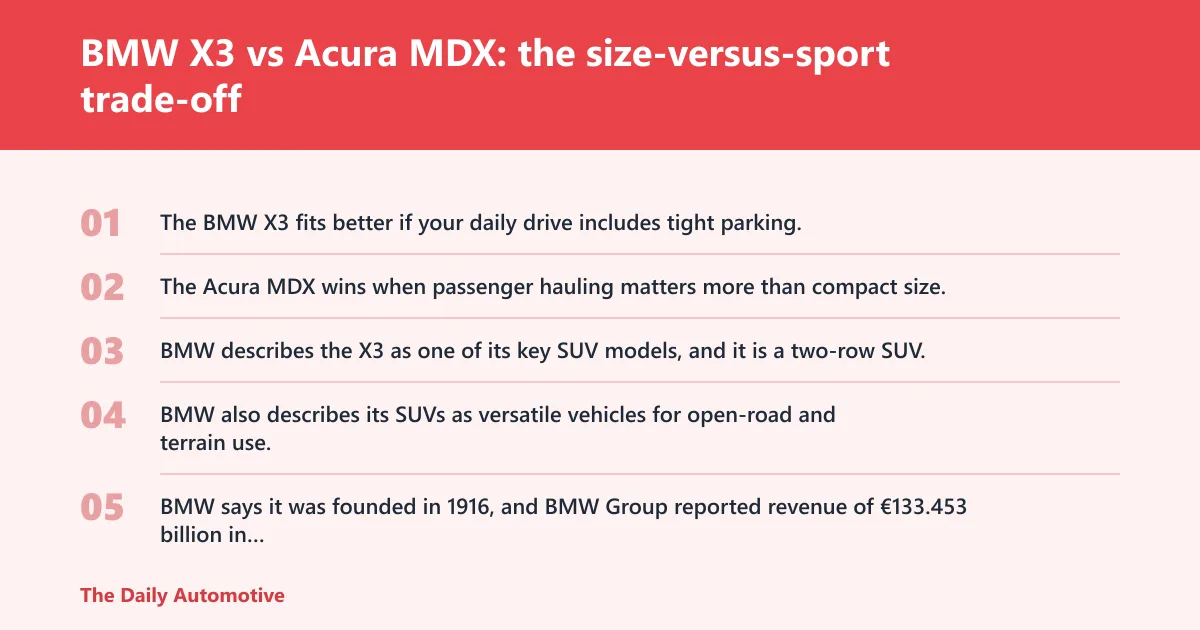 BMW X3 vs Acura MDX: the size-versus-sport trade-off

01 The BMW X3 fits better if your daily drive includes tight parking.

02 The Acura MDX wins when passenger hauling matters more than compact size.

03 BMW describes the X3 as one of its key SUV models, and it is a two-row SUV.

04 BMW also describes its SUVs as versatile vehicles for open-road and terrain use.

05 BMW says it was founded in 1916, and BMW Group reported revenue of €133.453 billion in...

The Daily Automotive